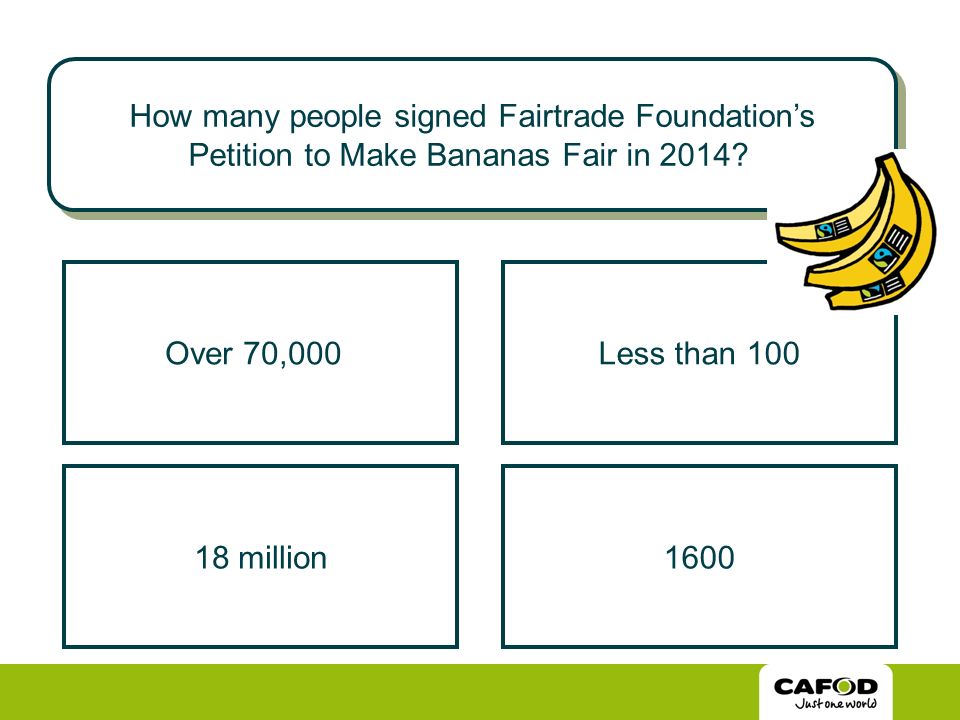 How many people signed Fairtrade Foundation's Petition to Make Bananas Fair in 2014?

Over 70,000

Less than 100

18 million

1600

CAFOD
Just one world